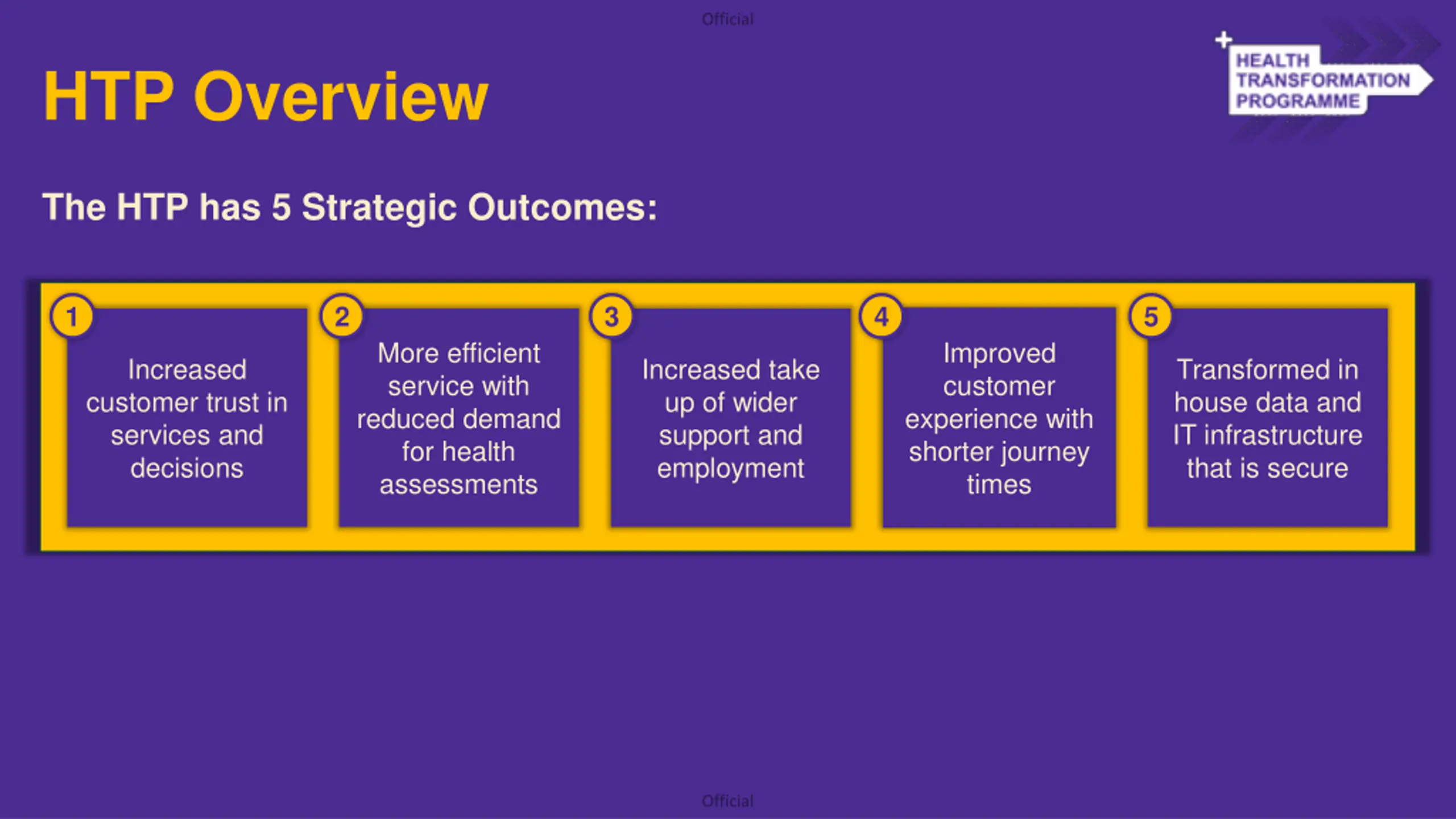 Official

HTP Overview

HEALTH TRANSFORMATION PROGRAMME

The HTP has 5 Strategic Outcomes:

1 Increased customer trust in services and decisions

2 More efficient service with reduced demand for health assessments

3 Increased take up of wider support and employment

4 Improved customer experience with shorter journey times

5 Transformed in house data and IT infrastructure that is secure

Official